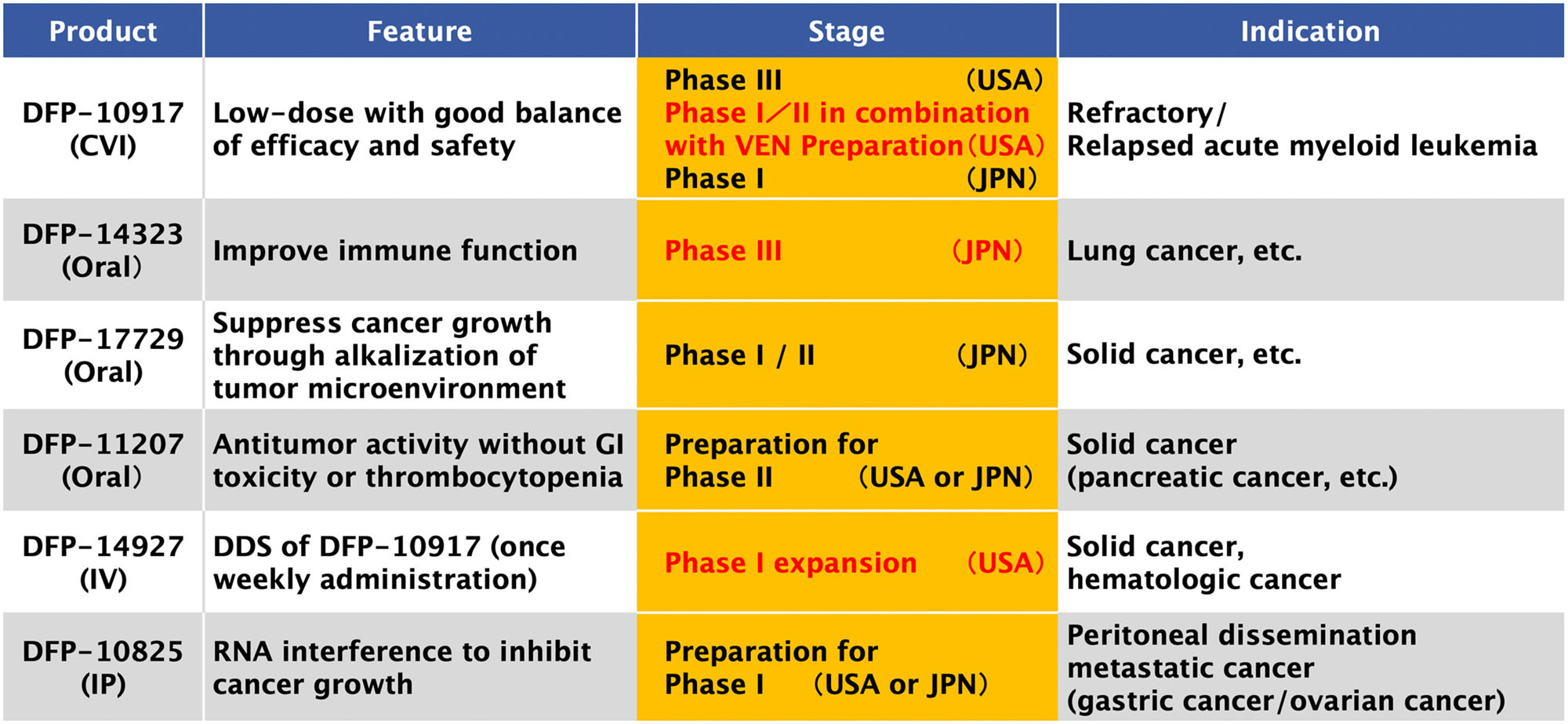 | Product | Feature | Stage | Indication |
|---|---|---|---|
| DFP-10917 (CVI) | Low-dose with good balance of efficacy and safety | Phase III (USA) Phase I/II in combination with VEN Preparation (USA) Phase I (JPN) | Refractory/ Relapsed acute myeloid leukemia |
| DFP-14323 (Oral) | Improve immune function | Phase III (JPN) | Lung cancer, etc. |
| DFP-17729 (Oral) | Suppress cancer growth through alkalization of tumor microenvironment | Phase I / II (JPN) | Solid cancer, etc. |
| DFP-11207 (Oral) | Antitumor activity without GI toxicity or thrombocytopenia | Preparation for Phase II (USA or JPN) | Solid cancer (pancreatic cancer, etc.) |
| DFP-14927 (IV) | DDS of DFP-10917 (once weekly administration) | Phase I expansion (USA) | Solid cancer, hematologic cancer |
| DFP-10825 (IP) | RNA interference to inhibit cancer growth | Preparation for Phase I (USA or JPN) | Peritoneal dissemination metastatic cancer (gastric cancer/ovarian cancer) |